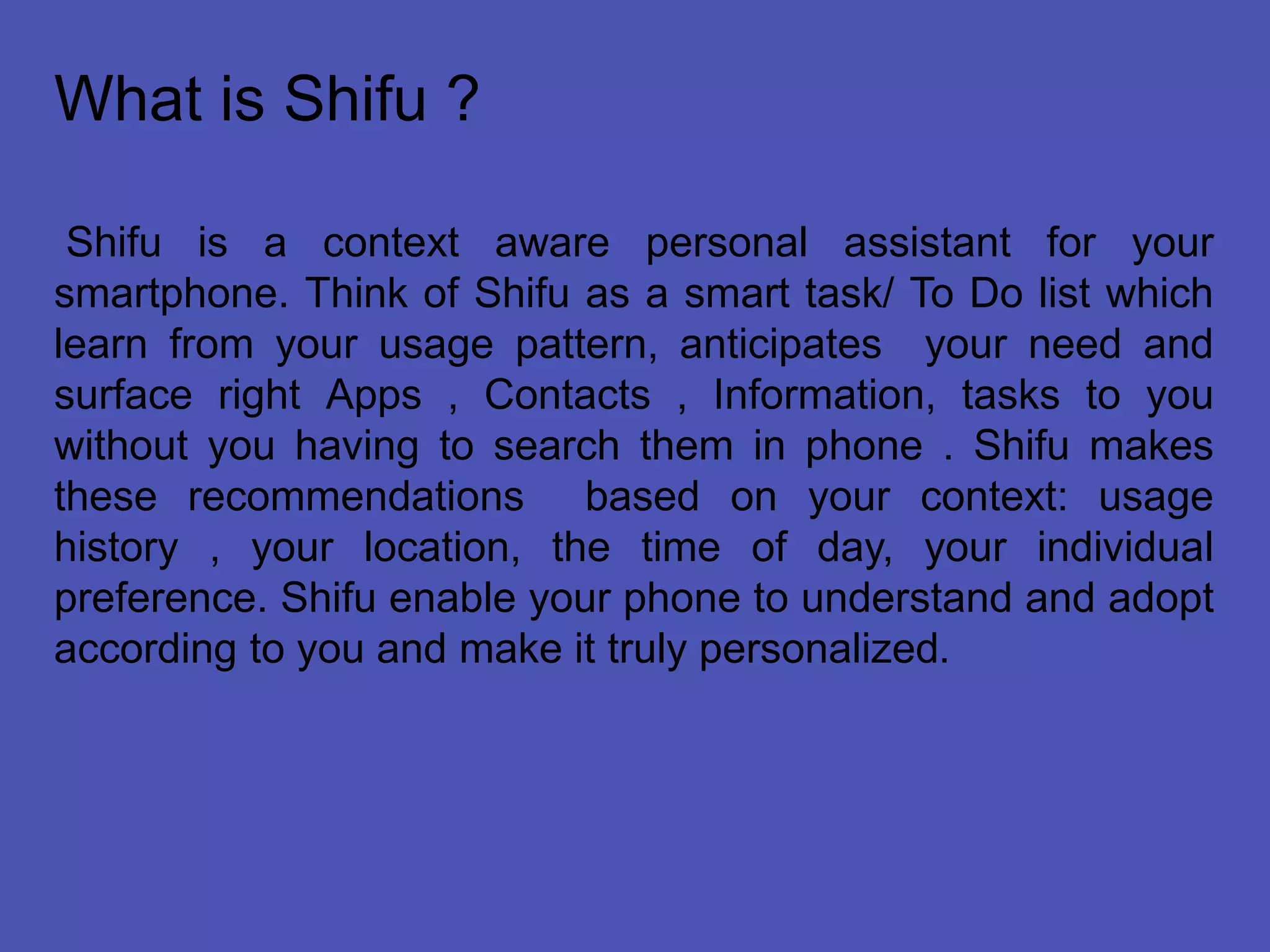 What is Shifu ?

Shifu is a context aware personal assistant for your smartphone. Think of Shifu as a smart task/ To Do list which learn from your usage pattern, anticipates your need and surface right Apps , Contacts , Information, tasks to you without you having to search them in phone . Shifu makes these recommendations based on your context: usage history , your location, the time of day, your individual preference. Shifu enable your phone to understand and adopt according to you and make it truly personalized.